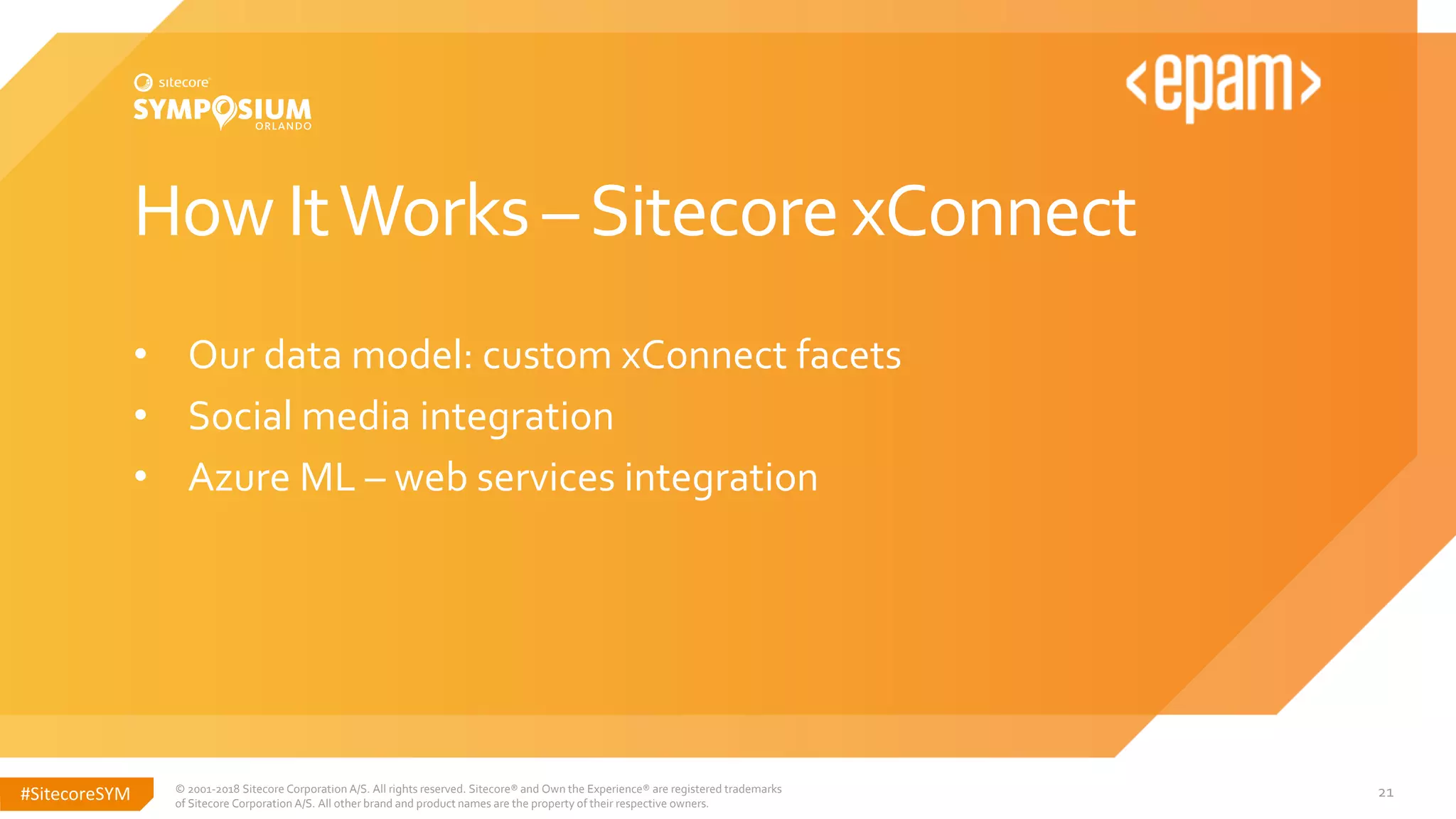 sitecore
SYMPOSIUM
ORLANDO

<epam>

How It Works – Sitecore xConnect

• Our data model: custom xConnect facets
• Social media integration
• Azure ML – web services integration

#SitecoreSYM

© 2001-2018 Sitecore Corporation A/S. All rights reserved. Sitecore® and Own the Experience® are registered trademarks of Sitecore Corporation A/S. All other brand and product names are the property of their respective owners.

21